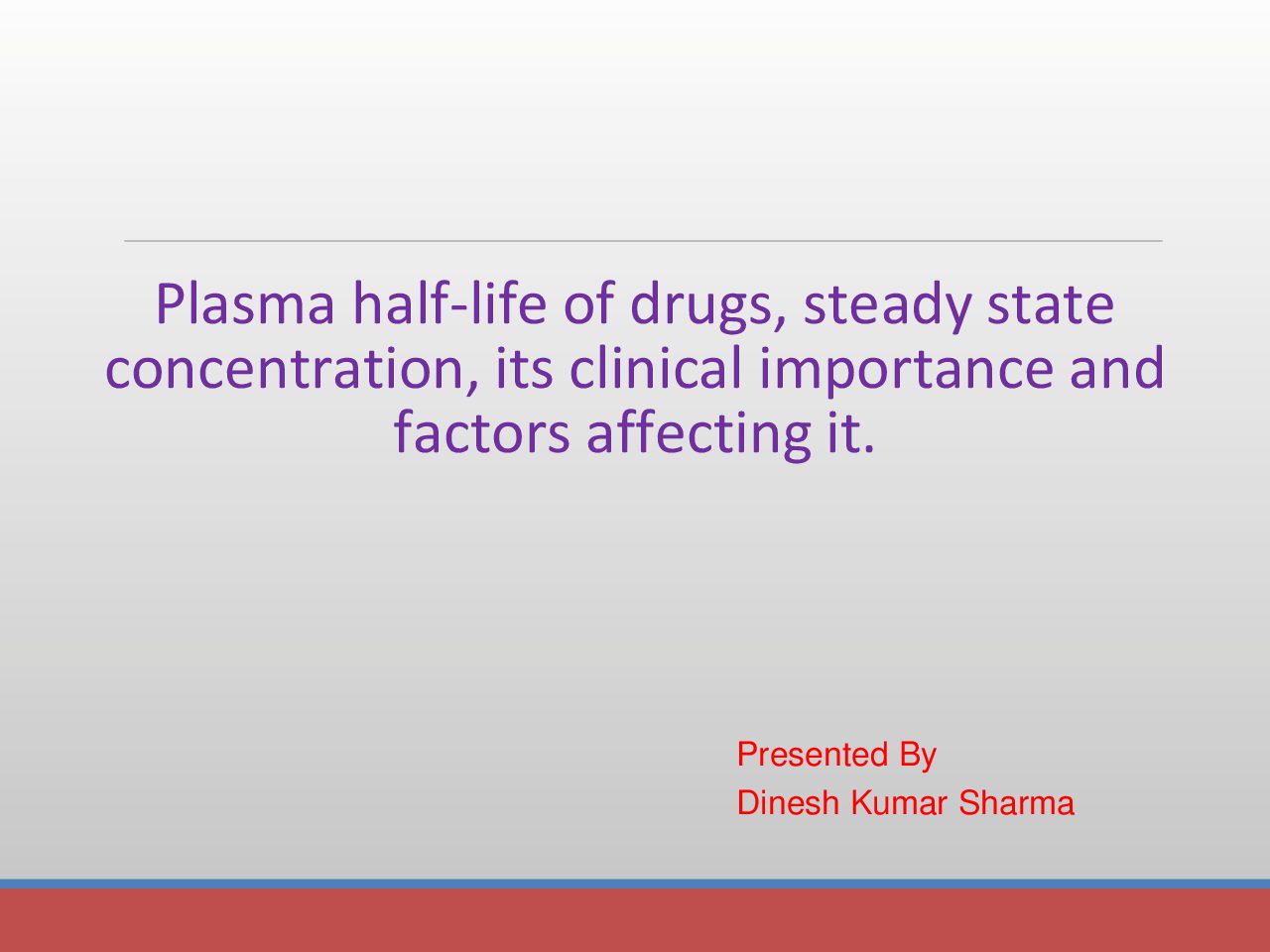 Plasma half-life of drugs, steady state concentration, its clinical importance and factors affecting it.

Presented By
Dinesh Kumar Sharma